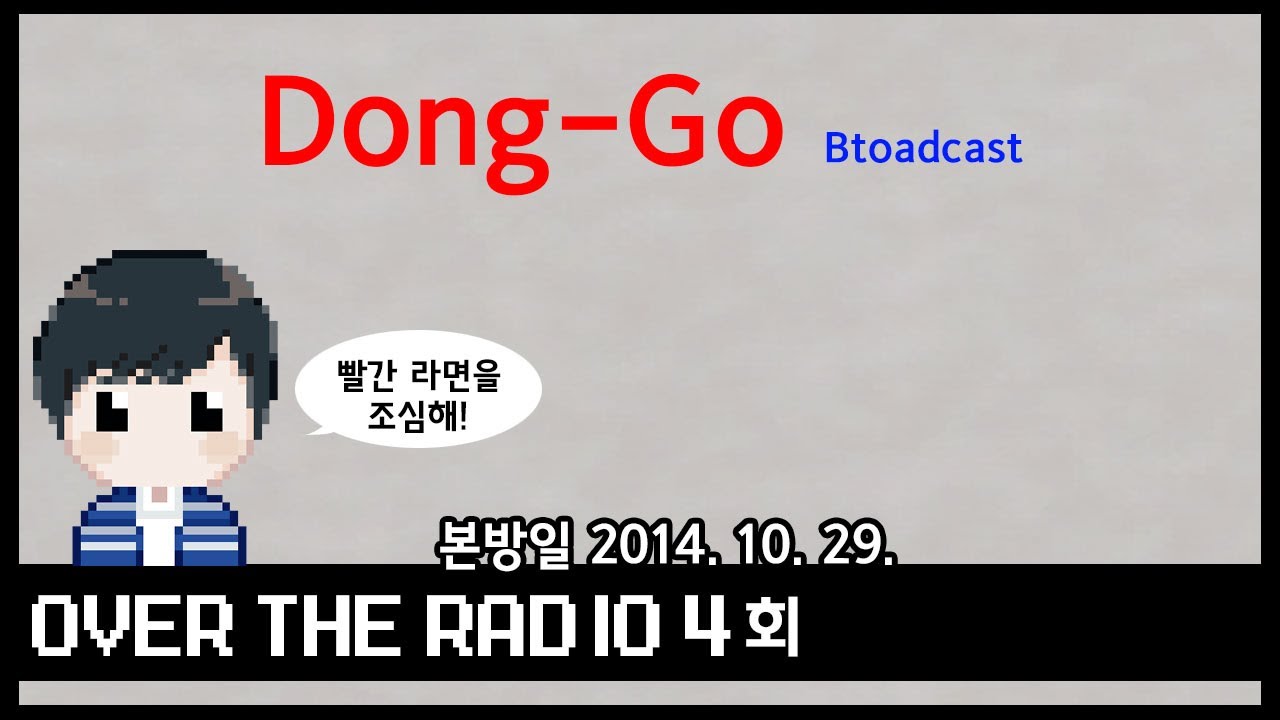 Dong-Go Btoadcast

빨간 라면을 조심해!

본방일 2014. 10. 29.

OVER THE RADIO 4회